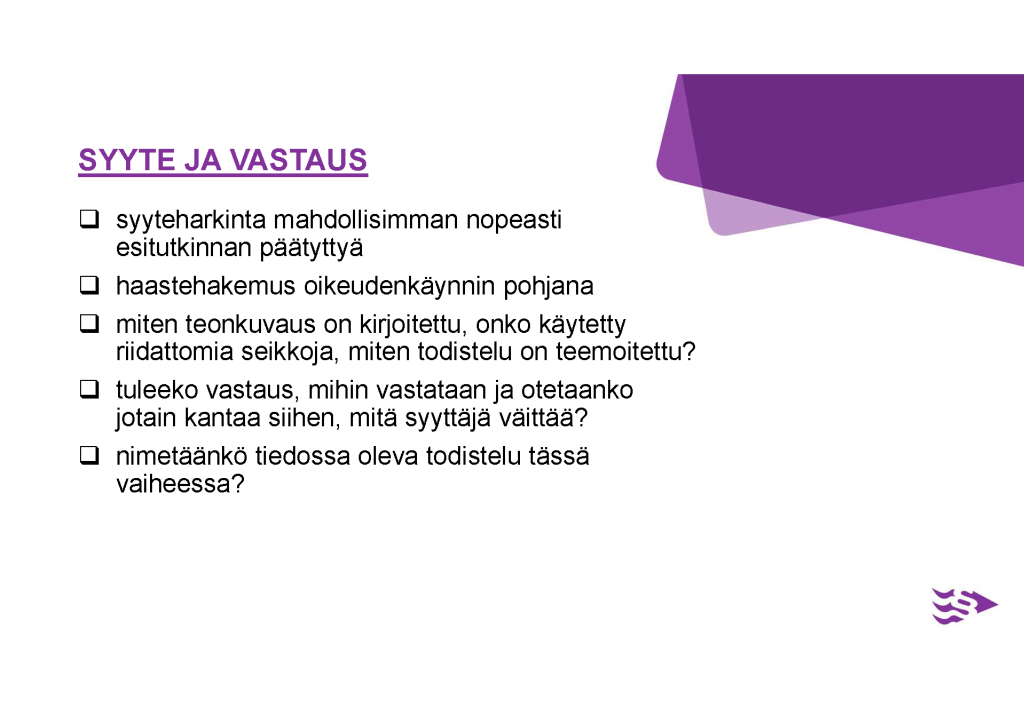 SYYTE JA VASTAUS

❑ syyteharkinta mahdollisimman nopeasti esitutkinnan päätyttyä

❑ haastehakemus oikeudenkäynnin pohjana

❑ miten teonkuvaus on kirjoitettu, onko käytetty riidattomia seikkoja, miten todistelu on teemoitettu?

❑ tuleeko vastaus, mihin vastataan ja otetaanko jotain kantaa siihen, mitä syyttäjä väittää?

❑ nimetäänkö tiedossa oleva todistelu tässä vaiheessa?